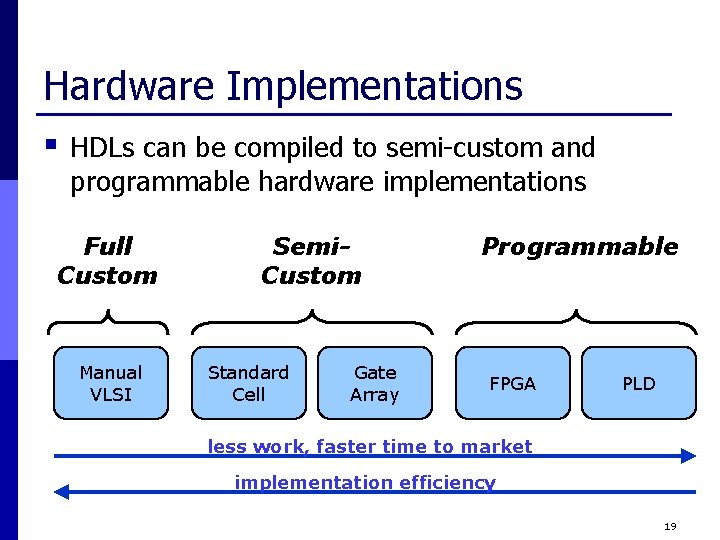 Hardware Implementations

HDLs can be compiled to semi-custom and programmable hardware implementations

Full Custom

Semi-Custom

Programmable

Manual VLSI

Standard Cell

Gate Array

FPGA

PLD

less work, faster time to market

implementation efficiency

19